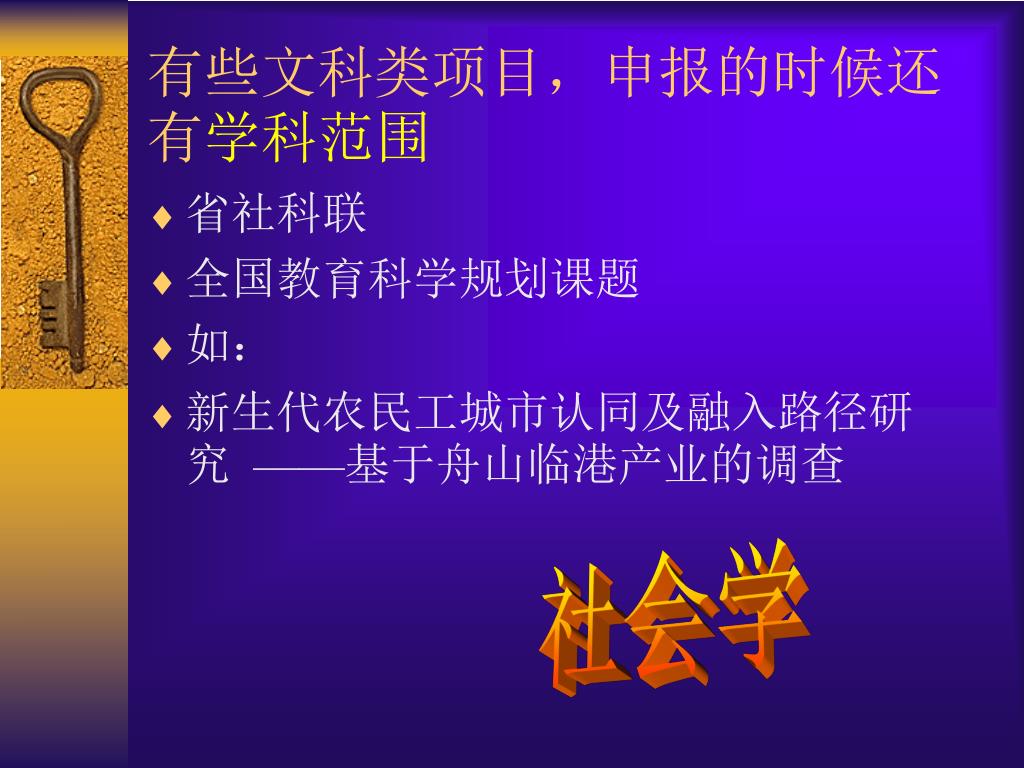 有些文科类项目，申报的时候还有学科范围

♦ 省社科联
♦ 全国教育科学规划课题
♦ 如：
♦ 新生代农民工城市认同及融入路径研究 ——基于舟山临港产业的调查

社会学